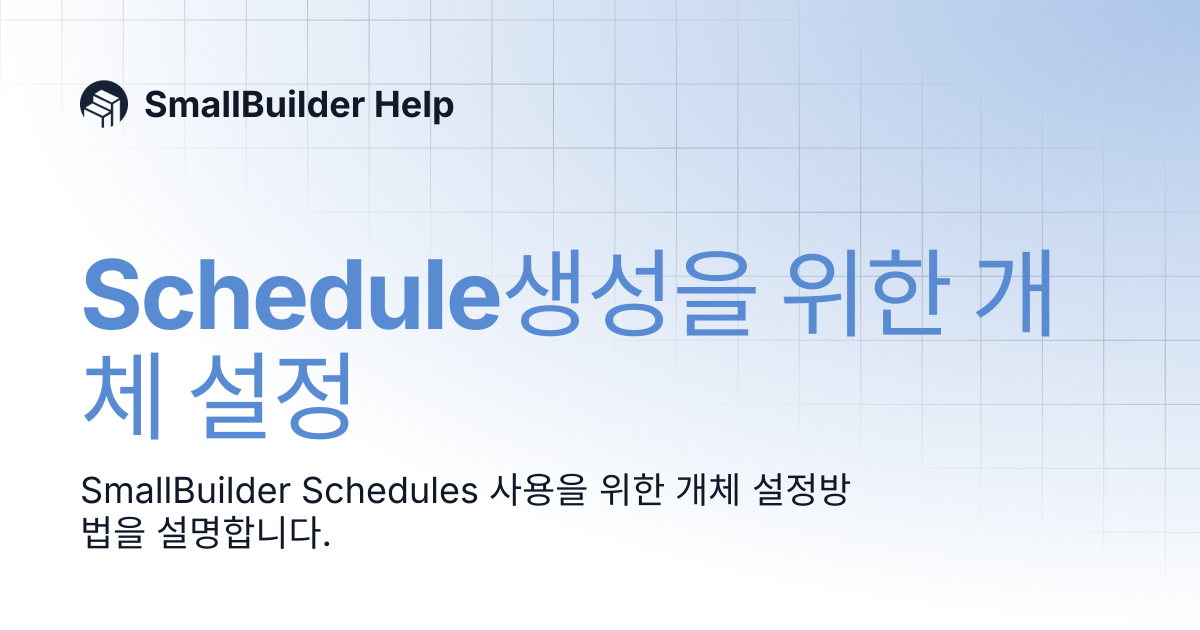 SmallBuilder Help

Schedule생성을 위한 개체 설정

SmallBuilder Schedules 사용을 위한 개체 설정방법을 설명합니다.